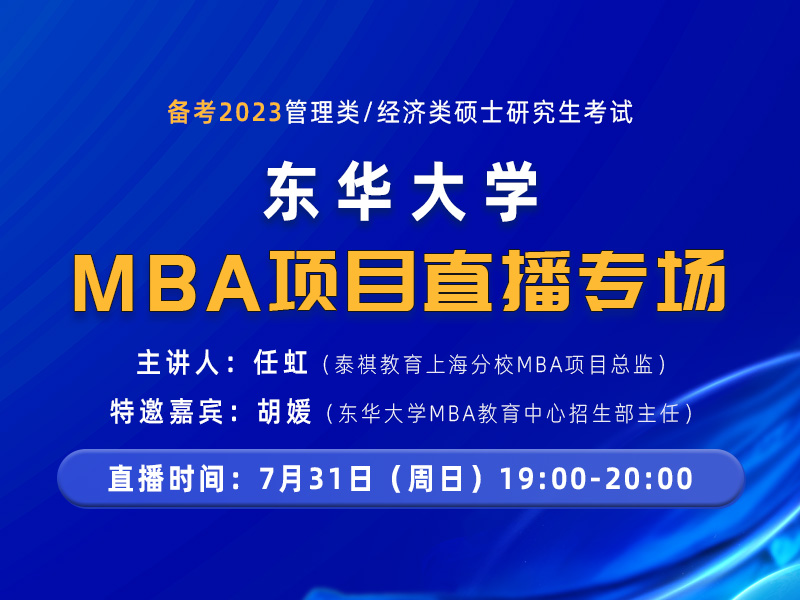 备考2023管理类/经济类硕士研究生考试

东华大学

MBA项目直播专场

主讲人：任虹（泰祺教育上海分校MBA项目总监）

特邀嘉宾：胡媛（东华大学MBA教育中心招生部主任）

直播时间：7月31日（周日）19:00-20:00